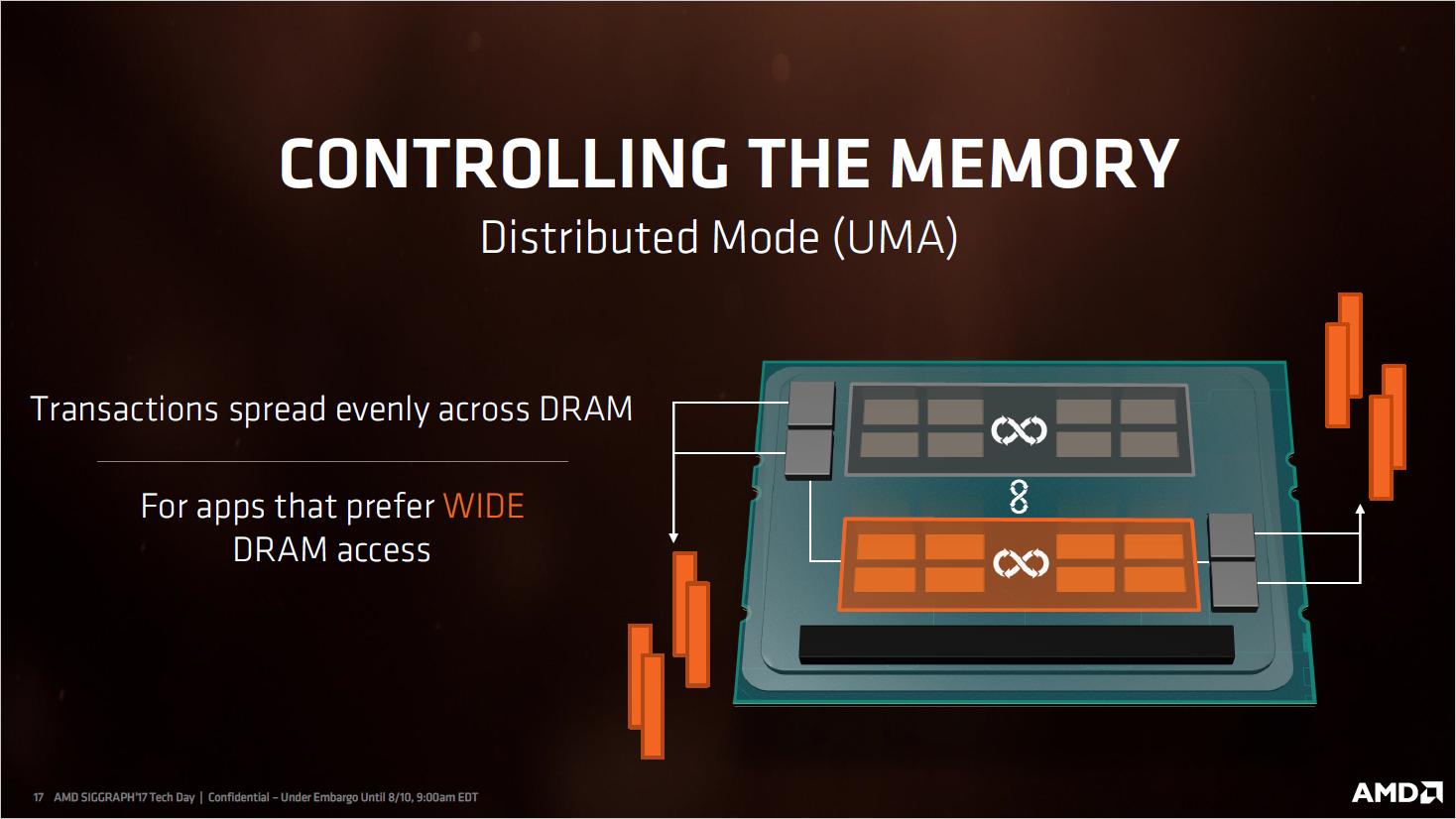 CONTROLLING THE MEMORY
Distributed Mode (UMA)

Transactions spread evenly across DRAM

For apps that prefer WIDE DRAM access

17 AMD SIGGRAPH'17 Tech Day | Confidential – Under Embargo Until 8/10, 9:00am EDT

AMD